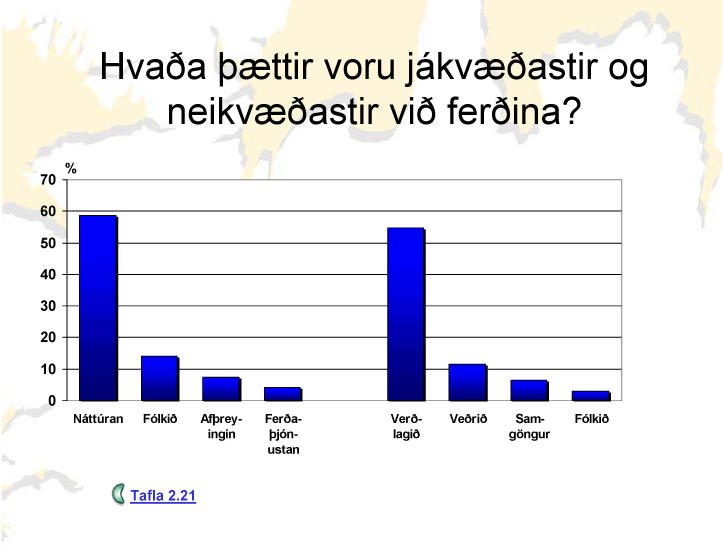 Hvaða þættir voru jákvæðastir og neikvæðastir við ferðina?

%

70
60
50
40
30
20
10
0

Náttúran
Fólkið
Afþreyingin
Ferðaþjónustan
Verðlagið
Veðrið
Samgöngur
Fólkið

Tafla 2.21